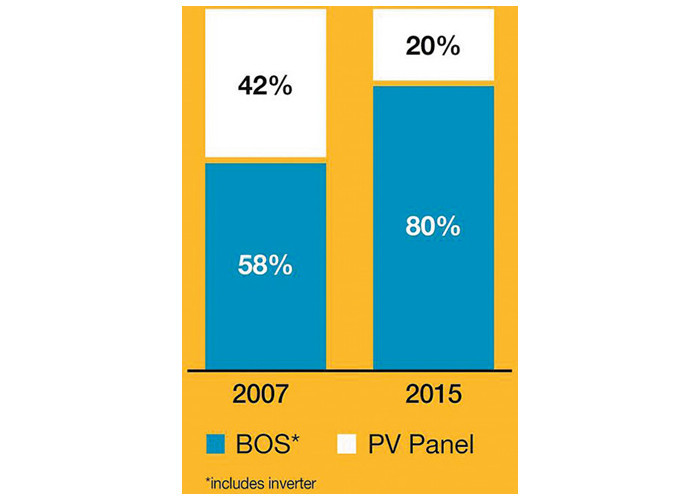 42%

58%

20%

80%

2007

2015

BOS*

PV Panel

*includes inverter